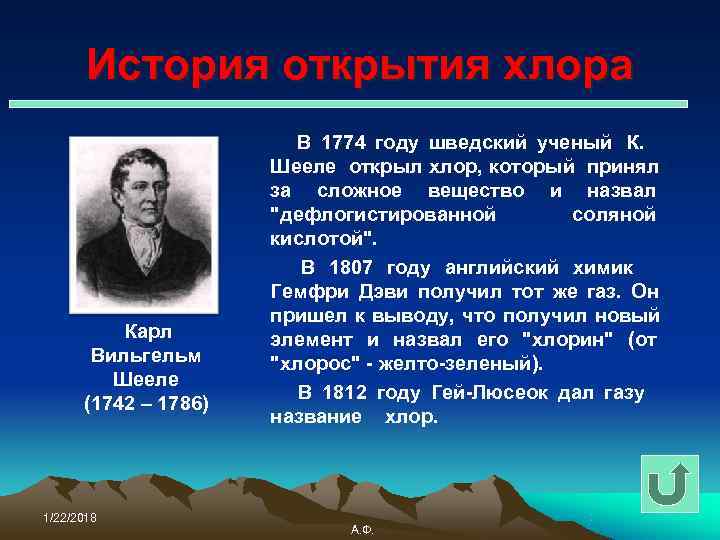 История открытия хлора

Карл Вильгельм Шееле (1742 – 1786)

В 1774 году шведский ученый К. Шееле открыл хлор, который принял за сложное вещество и назвал "дефлогистированной соляной кислотой".

В 1807 году английский химик Гемфри Дэви получил тот же газ. Он пришел к выводу, что получил новый элемент и назвал его "хлорин" (от "хлорос" - желто-зеленый).

В 1812 году Гей-Люсеок дал газу название хлор.

1/22/2018

А.Ф.